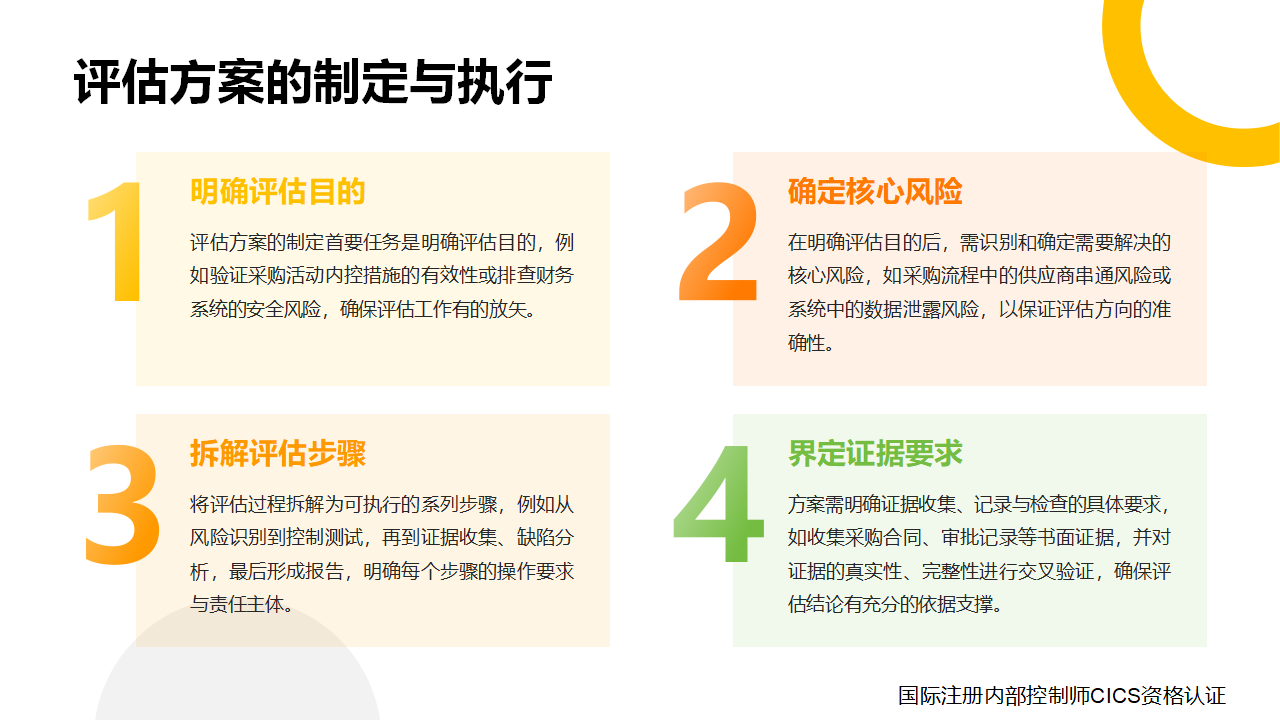 评估方案的制定与执行

1

明确评估目的

评估方案的制定首要任务是明确评估目的，例如验证采购活动内控措施的有效性或排查财务系统的安全风险，确保评估工作有的放矢。

2

确定核心风险

在明确评估目的后，需识别和确定需要解决的核心风险，如采购流程中的供应商串通风险或系统中的数据泄露风险，以保证评估方向的准确性。

3

拆解评估步骤

将评估过程拆解为可执行的系列步骤，例如从风险识别到控制测试，再到证据收集、缺陷分析，最后形成报告，明确每个步骤的操作要求与责任主体。

4

界定证据要求

方案需明确证据收集、记录与检查的具体要求，如收集采购合同、审批记录等书面证据，并对证据的真实性、完整性进行交叉验证，确保评估结论有充分的依据支撑。

国际注册内部控制师CICS资格认证